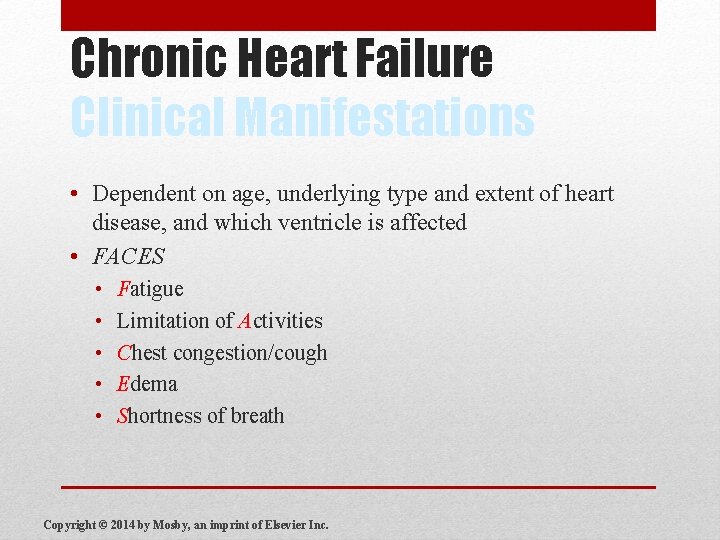 Chronic Heart Failure
Clinical Manifestations

• Dependent on age, underlying type and extent of heart disease, and which ventricle is affected
• FACES
  • Fatigue
  • Limitation of Activities
  • Chest congestion/cough
  • Edema
  • Shortness of breath

Copyright © 2014 by Mosby, an imprint of Elsevier Inc.